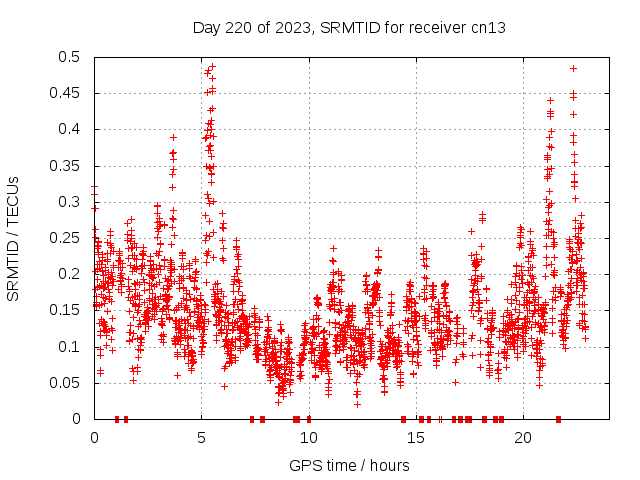 Day 220 of 2023, SRMTID for receiver cn13

SRMTID / TECUs

0.5
0.45
0.4
0.35
0.3
0.25
0.2
0.15
0.1
0.05
0

0
5
10
15
20

GPS time / hours